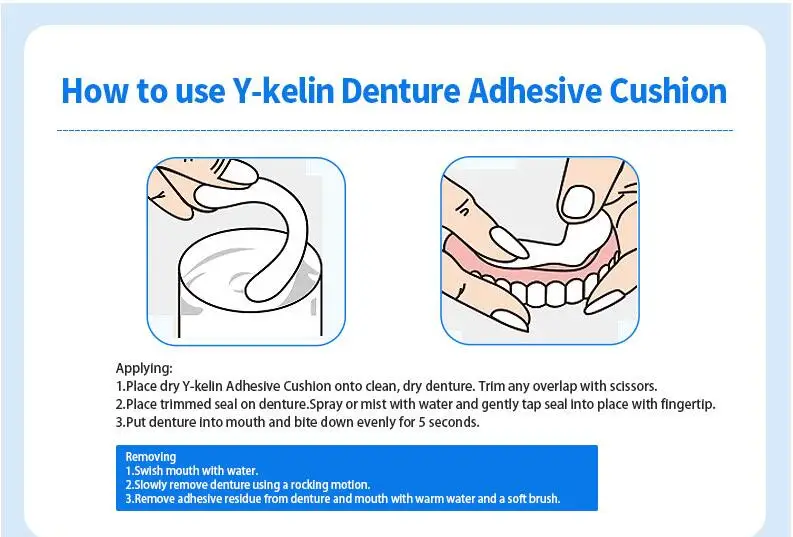 How to use Y-kelin Denture Adhesive Cushion

Applying:
1.Place dry Y-kelin Adhesive Cushion onto clean, dry denture. Trim any overlap with scissors.
2.Place trimmed seal on denture.Spray or mist with water and gently tap seal into place with fingertip.
3.Put denture into mouth and bite down evenly for 5 seconds.

Removing
1.Swish mouth with water.
2.Slowly remove denture using a rocking motion.
3.Remove adhesive residue from denture and mouth with warm water and a soft brush.